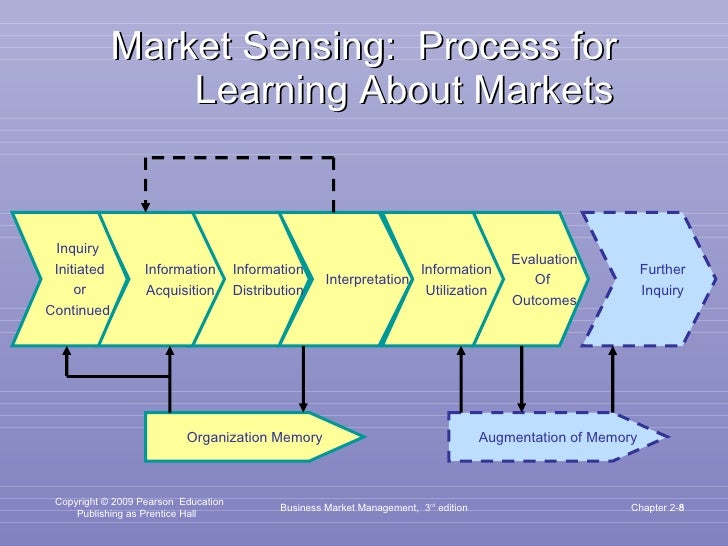 Market Sensing: Process for Learning About Markets

Inquiry Initiated or Continued

Information Acquisition

Information Distribution

Interpretation

Information Utilization

Evaluation Of Outcomes

Further Inquiry

Organization Memory

Augmentation of Memory

Copyright © 2009 Pearson Education
Publishing as Prentice Hall

Business Market Management, 3$^{rd}$ edition

Chapter 2-8